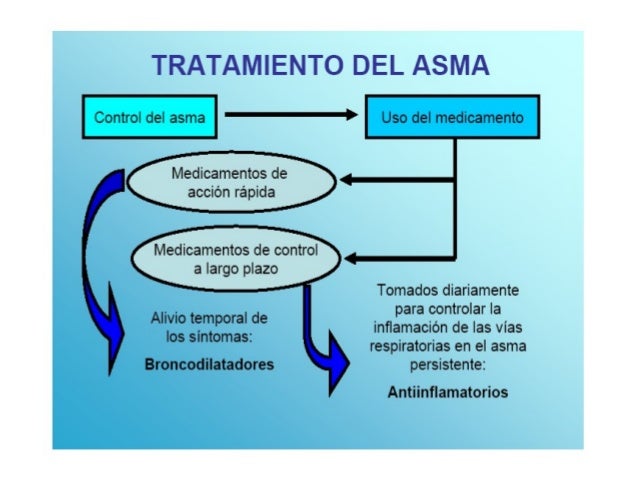 TRATAMIENTO DEL ASMA

Control del asma

Uso del medicamento

Medicamentos de acción rápida

Medicamentos de control a largo plazo

Alivio temporal de los síntomas:

Broncodilatadores

Tomados diariamente para controlar la inflamación de las vías respiratorias en el asma persistente:

Antiinflamatorios